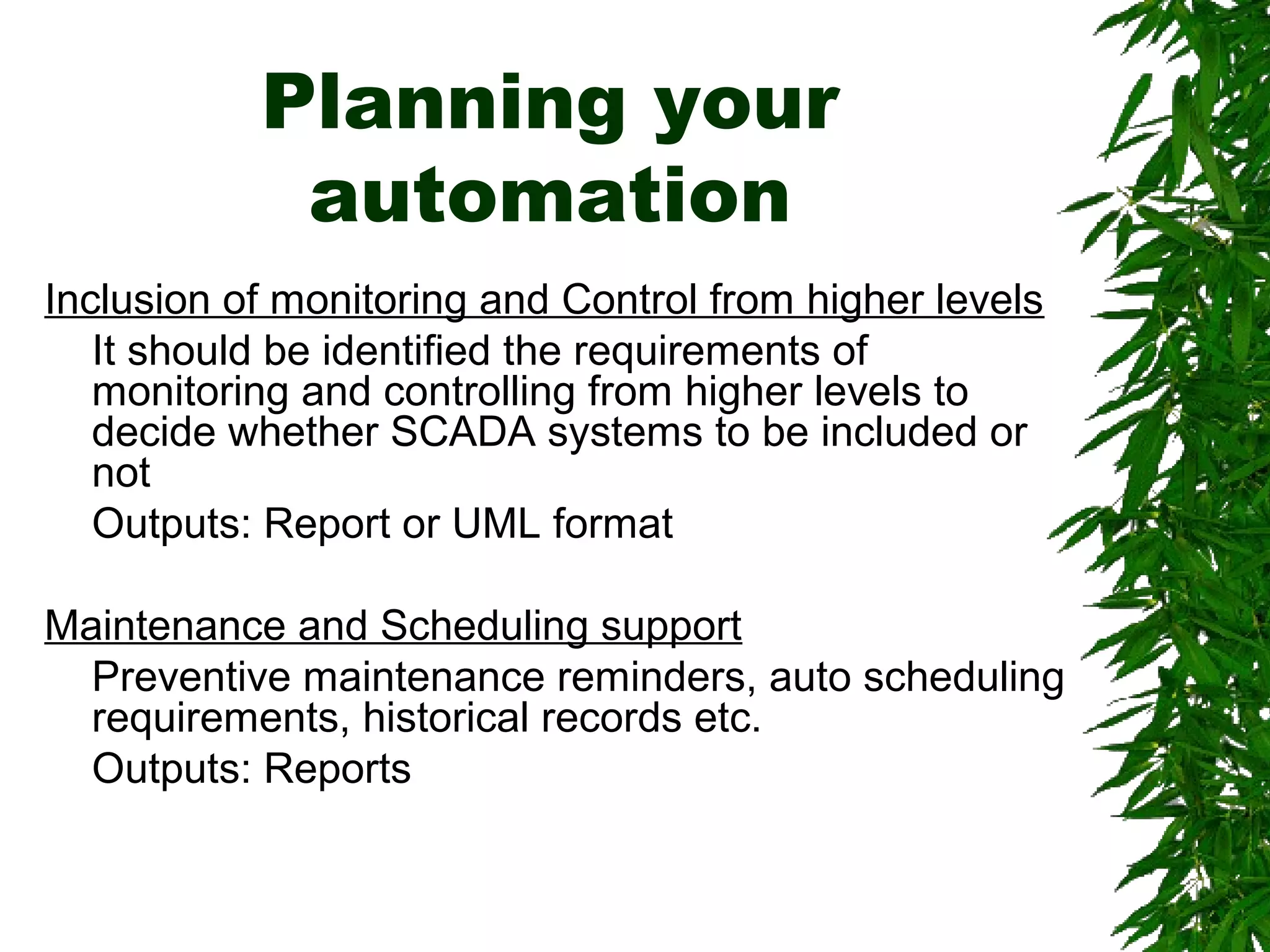 Planning your automation

Inclusion of monitoring and Control from higher levels

It should be identified the requirements of monitoring and controlling from higher levels to decide whether SCADA systems to be included or not

Outputs: Report or UML format

Maintenance and Scheduling support

Preventive maintenance reminders, auto scheduling requirements, historical records etc.

Outputs: Reports